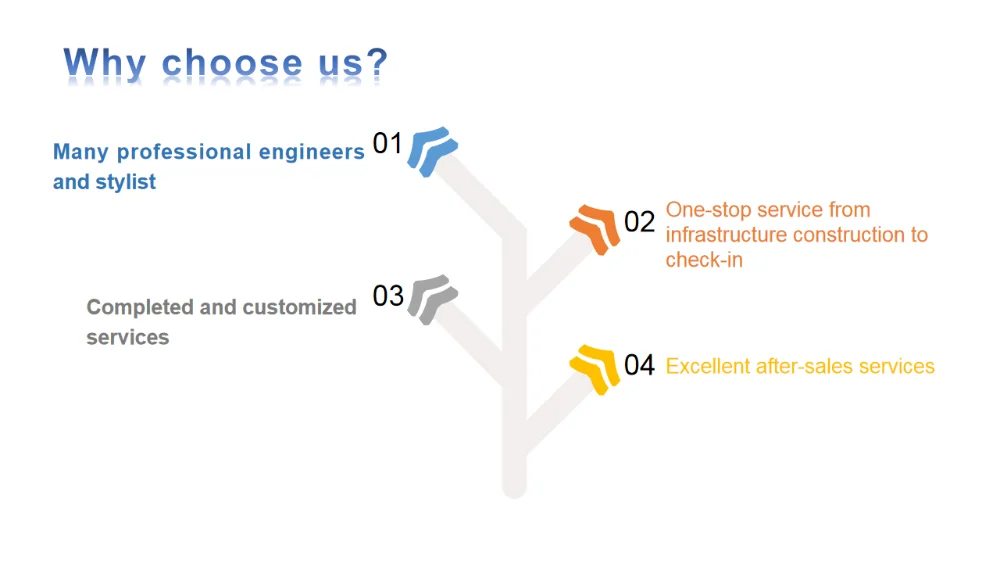 Why choose us?

Many professional engineers and stylist 01

02 One-stop service from infrastructure construction to check-in

Completed and customized services 03

04 Excellent after-sales services